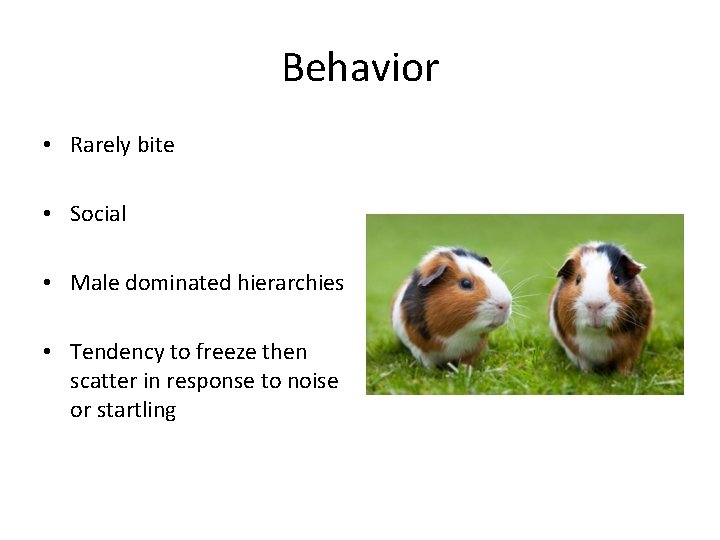 Behavior

• Rarely bite

• Social

• Male dominated hierarchies

• Tendency to freeze then scatter in response to noise or startling